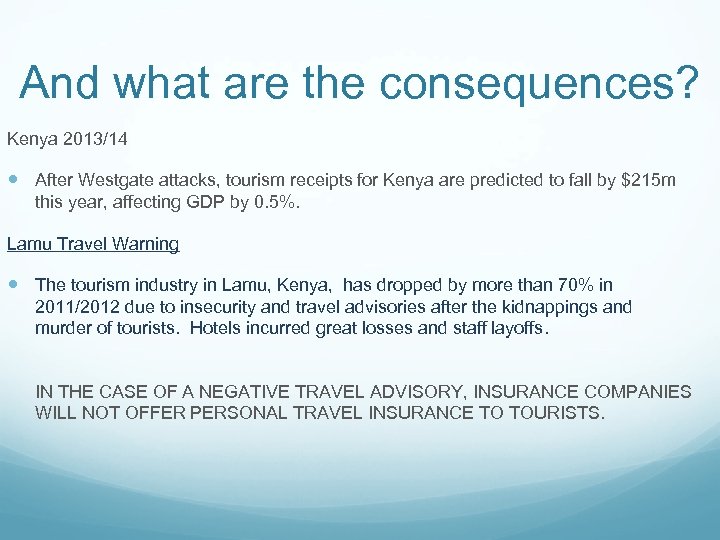 And what are the consequences?

Kenya 2013/14

After Westgate attacks, tourism receipts for Kenya are predicted to fall by \$215m this year, affecting GDP by 0.5%.

Lamu Travel Warning

The tourism industry in Lamu, Kenya, has dropped by more than 70% in 2011/2012 due to insecurity and travel advisories after the kidnappings and murder of tourists. Hotels incurred great losses and staff layoffs.

IN THE CASE OF A NEGATIVE TRAVEL ADVISORY, INSURANCE COMPANIES WILL NOT OFFER PERSONAL TRAVEL INSURANCE TO TOURISTS.